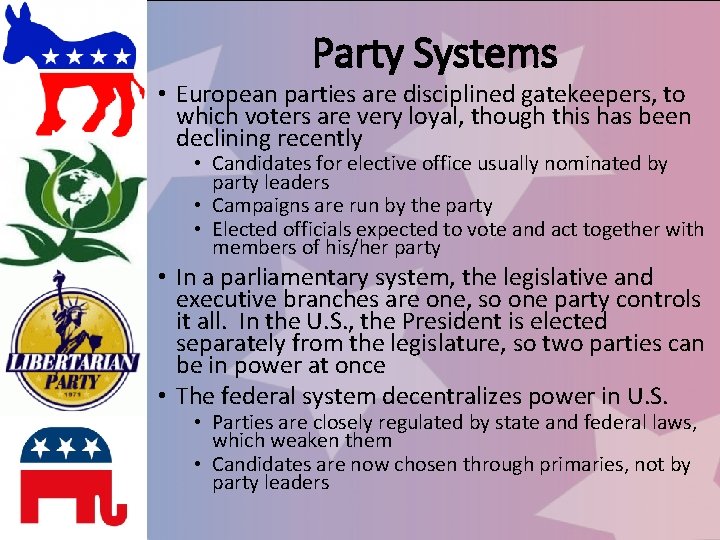 LIBERTARIAN PARTY
1971

Party Systems

• European parties are disciplined gatekeepers, to which voters are very loyal, though this has been declining recently
  • Candidates for elective office usually nominated by party leaders
  • Campaigns are run by the party
  • Elected officials expected to vote and act together with members of his/her party
• In a parliamentary system, the legislative and executive branches are one, so one party controls it all. In the U.S., the President is elected separately from the legislature, so two parties can be in power at once
• The federal system decentralizes power in U.S.
  • Parties are closely regulated by state and federal laws, which weaken them
  • Candidates are now chosen through primaries, not by party leaders